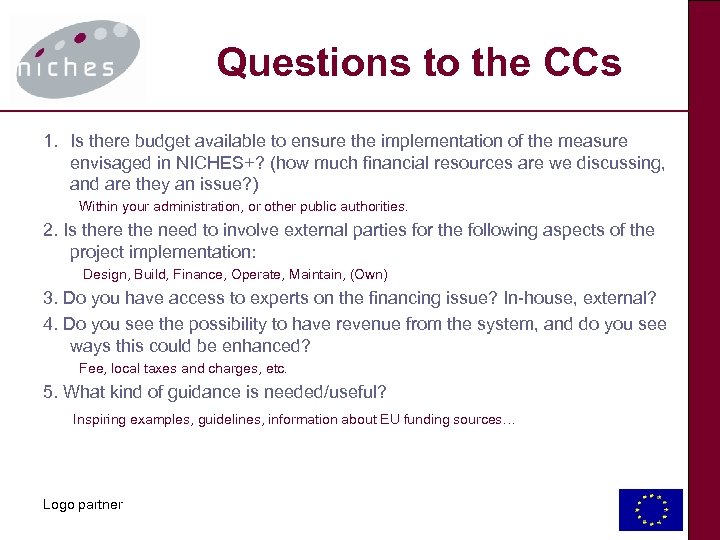 niches

Questions to the CCs

1. Is there budget available to ensure the implementation of the measure envisaged in NICHES+? (how much financial resources are we discussing, and are they an issue?)

Within your administration, or other public authorities.

2. Is there the need to involve external parties for the following aspects of the project implementation:

Design, Build, Finance, Operate, Maintain, (Own)

3. Do you have access to experts on the financing issue? In-house, external?

4. Do you see the possibility to have revenue from the system, and do you see ways this could be enhanced?

Fee, local taxes and charges, etc.

5. What kind of guidance is needed/useful?

Inspiring examples, guidelines, information about EU funding sources…

Logo partner